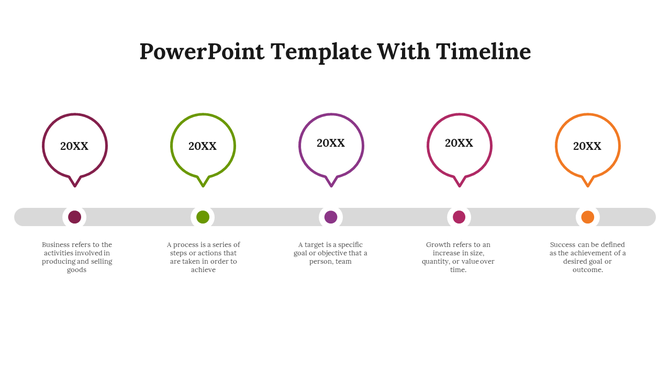 PowerPoint Template With Timeline

20XX

20XX

20XX

20XX

20XX

Business refers to the activities involved in producing and selling goods

A process is a series of steps or actions that are taken in order to achieve

A target is a specific goal or objective that a person, team

Growth refers to an increase in size, quantity, or value over time.

Success can be defined as the achievement of a desired goal or outcome.